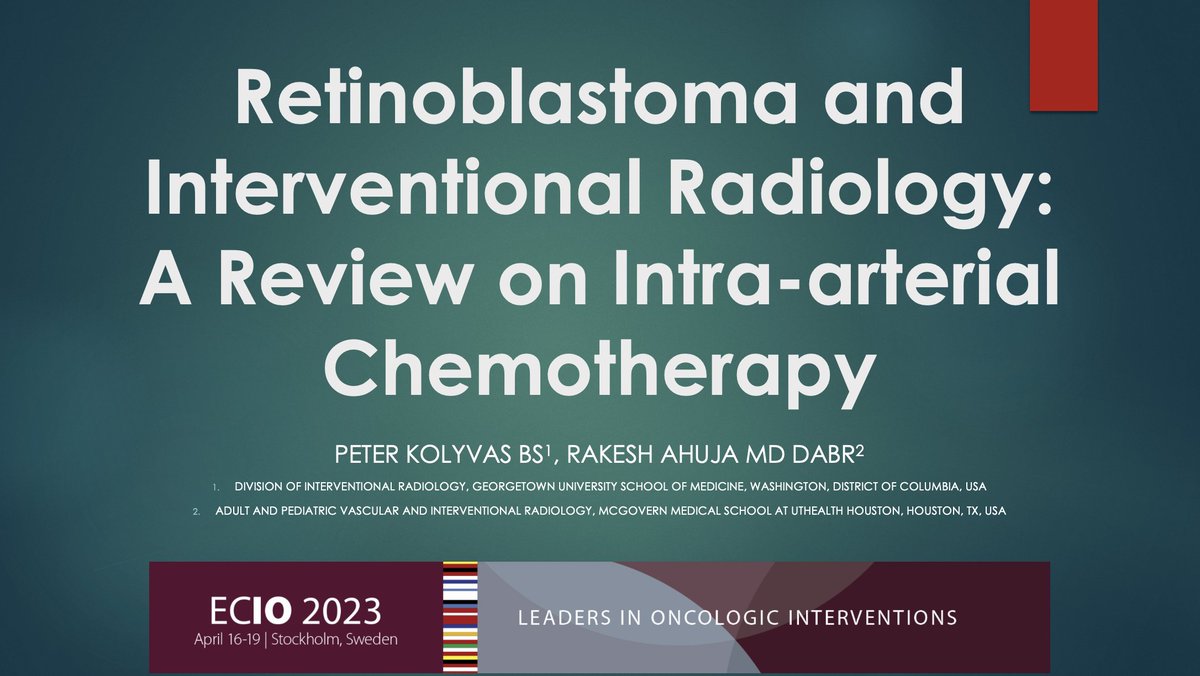 Retinoblastoma and Interventional Radiology: A Review on Intra-arterial Chemotherapy

PETER KOLYVAS BS$^1$, RAKESH AHUJA MD DABR$^2$

1. DIVISION OF INTERVENTIONAL RADIOLOGY, GEORGETOWN UNIVERSITY SCHOOL OF MEDICINE, WASHINGTON, DISTRICT OF COLUMBIA, USA
2. ADULT AND PEDIATRIC VASCULAR AND INTERVENTIONAL RADIOLOGY, MCGOVERN MEDICAL SCHOOL AT UTHEALTH HOUSTON, HOUSTON, TX, USA

ECIO 2023
April 16-19 | Stockholm, Sweden

LEADERS IN ONCOLOGIC INTERVENTIONS